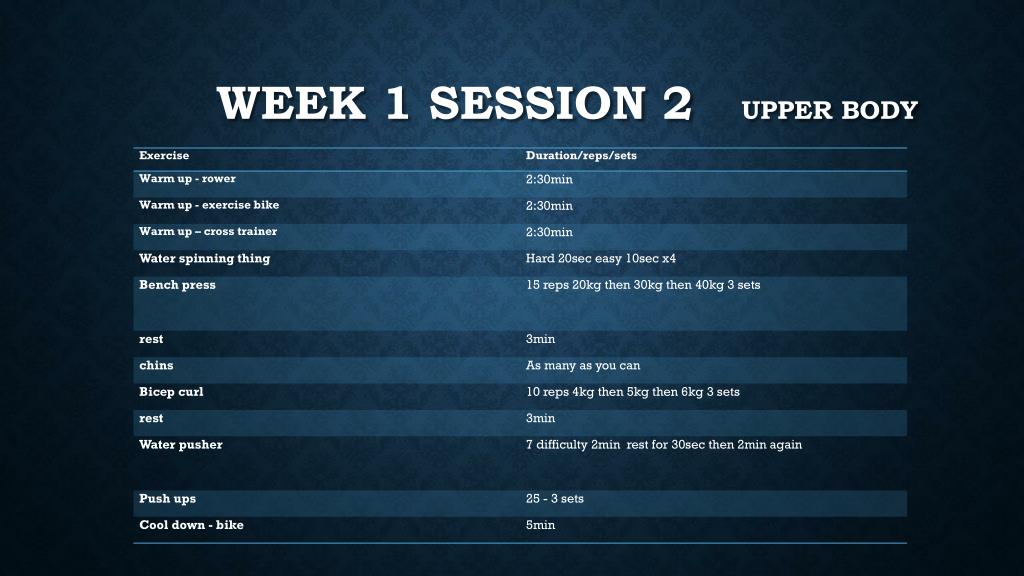 WEEK 1 SESSION 2 UPPER BODY

| Exercise | Duration/reps/sets |
|---|---|
| Warm up - rower | 2:30min |
| Warm up - exercise bike | 2:30min |
| Warm up – cross trainer | 2:30min |
| Water spinning thing | Hard 20sec easy 10sec x4 |
| Bench press | 15 reps 20kg then 30kg then 40kg 3 sets |
| rest | 3min |
| chins | As many as you can |
| Bicep curl | 10 reps 4kg then 5kg then 6kg 3 sets |
| rest | 3min |
| Water pusher | 7 difficulty 2min rest for 30sec then 2min again |
| Push ups | 25 - 3 sets |
| Cool down - bike | 5min |